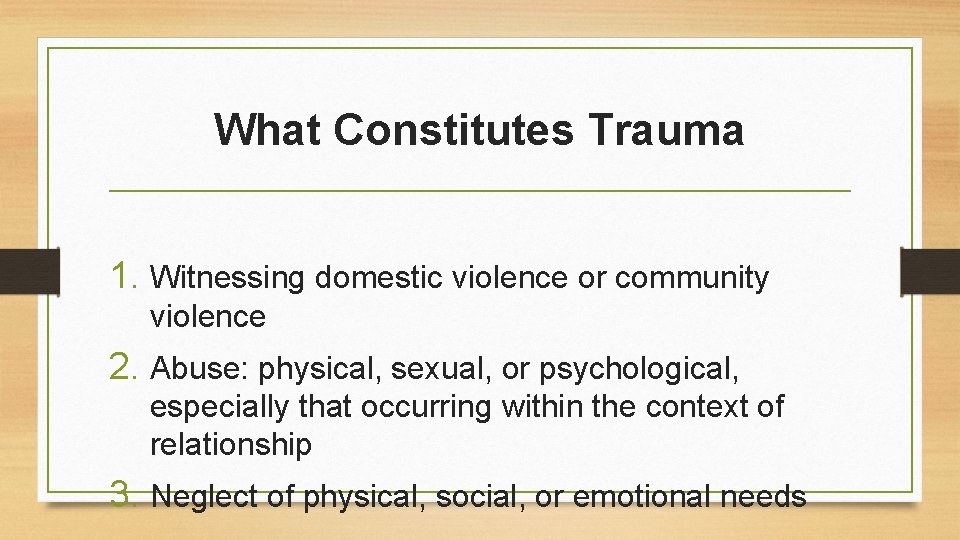 What Constitutes Trauma

1. Witnessing domestic violence or community violence

2. Abuse: physical, sexual, or psychological, especially that occurring within the context of relationship

3. Neglect of physical, social, or emotional needs